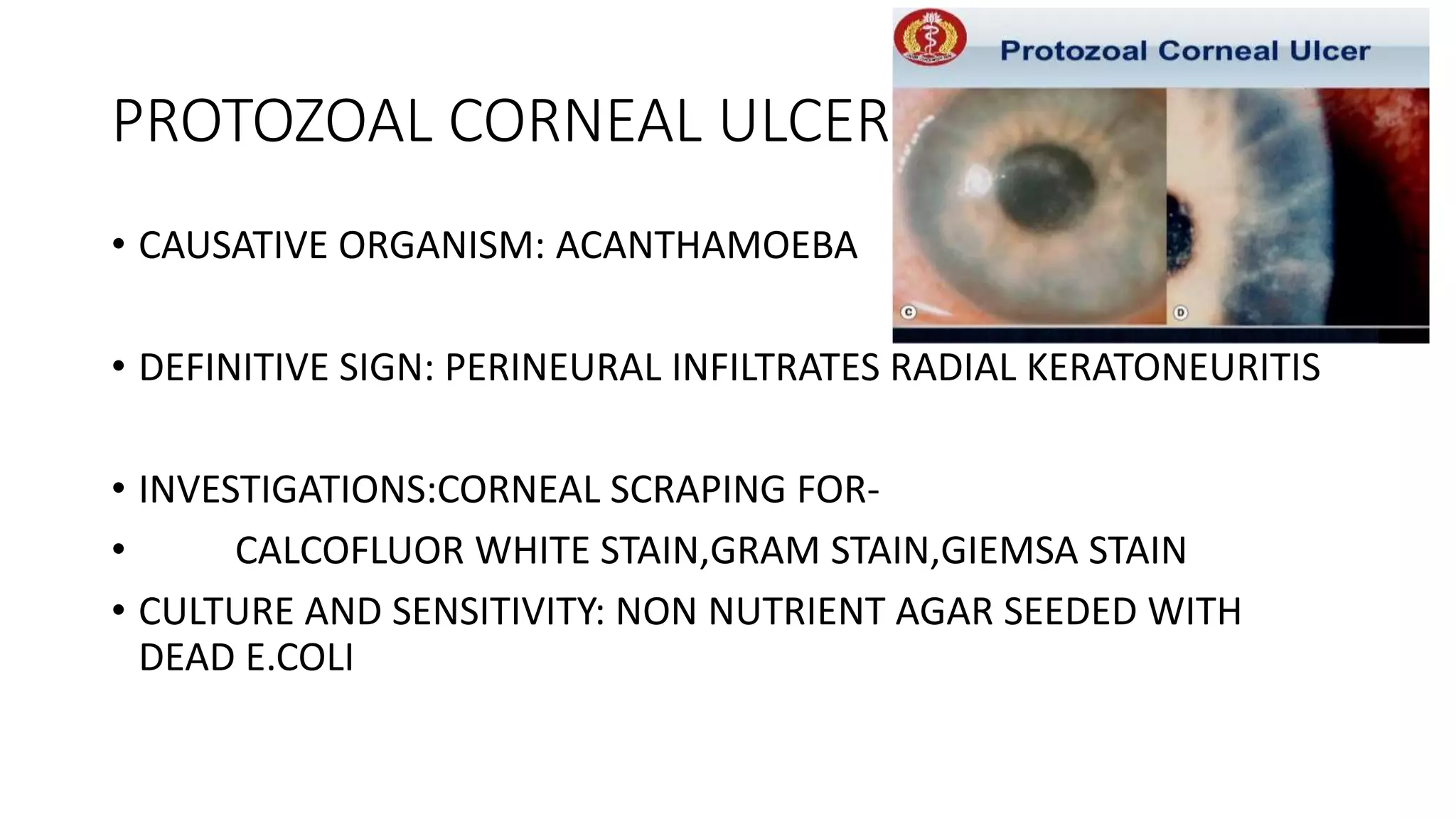 PROTOZOAL CORNEAL ULCER

Protozoal Corneal Ulcer

C

D

• CAUSATIVE ORGANISM: ACANTHAMOEBA

• DEFINITIVE SIGN: PERINEURAL INFILTRATES RADIAL KERATONEURITIS

• INVESTIGATIONS:CORNEAL SCRAPING FOR-

• CALCOFLUOR WHITE STAIN,GRAM STAIN,GIEMSA STAIN

• CULTURE AND SENSITIVITY: NON NUTRIENT AGAR SEEDED WITH DEAD E.COLI